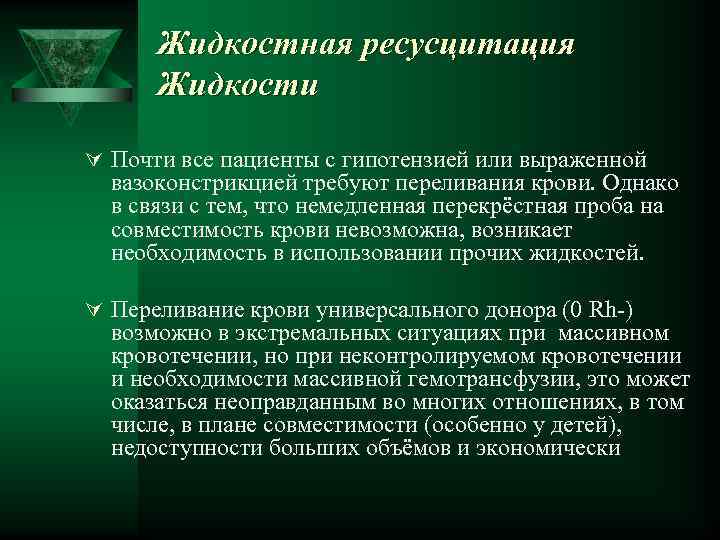 Жидкостная ресусцитация Жидкости

Почти все пациенты с гипотензией или выраженной вазоконстрикцией требуют переливания крови. Однако в связи с тем, что немедленная перекрёстная проба на совместимость крови невозможна, возникает необходимость в использовании прочих жидкостей.

Переливание крови универсального донора (0 Rh-) возможно в экстремальных ситуациях при массивном кровотечении, но при неконтролируемом кровотечении и необходимости массивной гемотрансфузии, это может оказаться неоправданным во многих отношениях, в том числе, в плане совместимости (особенно у детей), недоступности больших объёмов и экономически